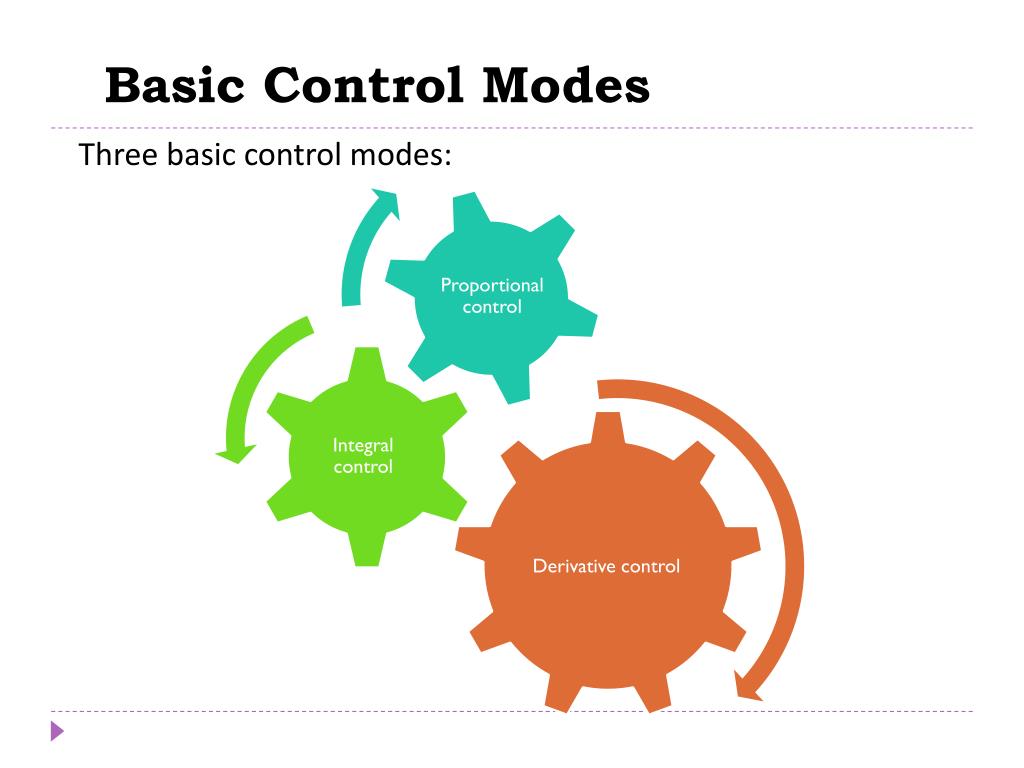 Basic Control Modes

Three basic control modes:

Proportional control

Integral control

Derivative control